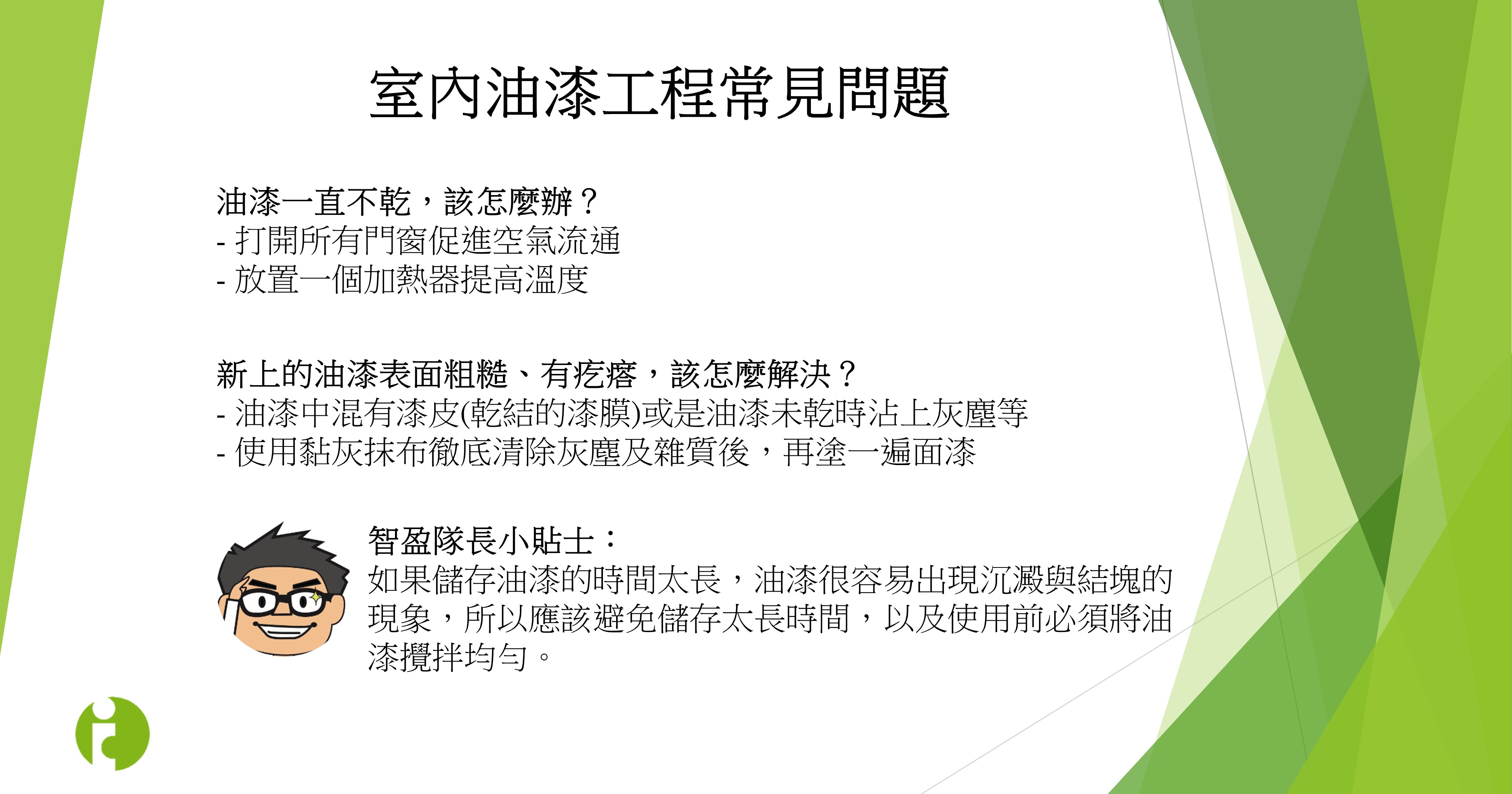 室內油漆工程常見問題

油漆一直不乾，該怎麼辦？
- 打開所有門窗促進空氣流通
- 放置一個加熱器提高溫度

新上的油漆表面粗糙、有疙瘩，該怎麼解決？
- 油漆中混有漆皮(乾結的漆膜)或是油漆未乾時沾上灰塵等
- 使用黏灰抹布徹底清除灰塵及雜質後，再塗一遍面漆

智盈隊長小貼士：
如果儲存油漆的時間太長，油漆很容易出現沉澱與結塊的現象，所以應該避免儲存太長時間，以及使用前必須將油漆攪拌均勻。